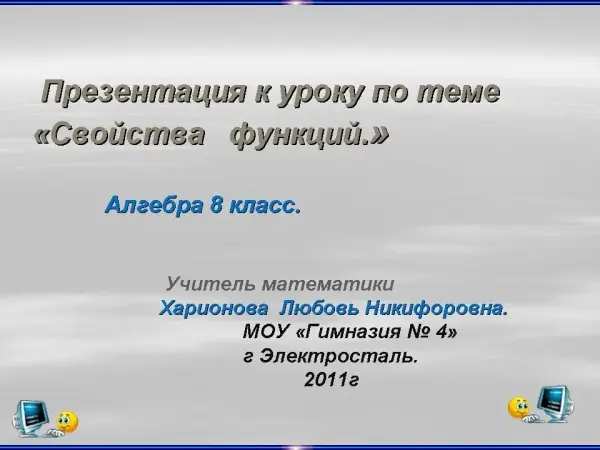 Презентация к уроку по теме «Свойства функций.»

Алгебра 8 класс.

Учитель математики
Харионова Любовь Никифоровна.
МОУ «Гимназия № 4»
г Электросталь.
2011г